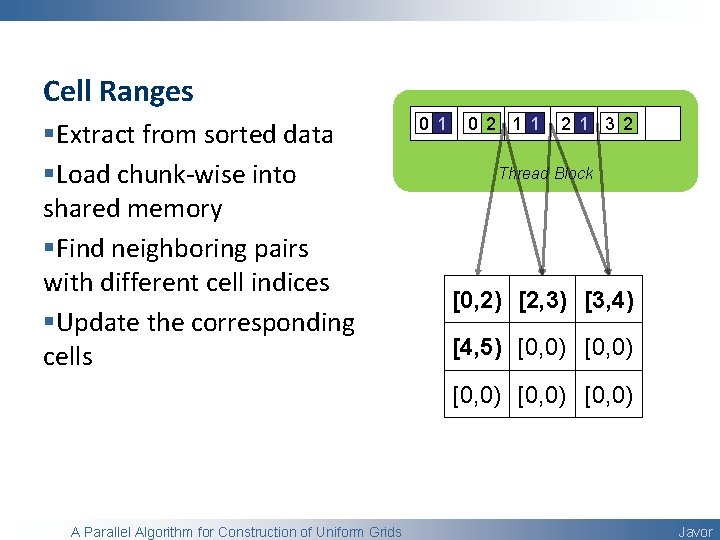 Cell Ranges

▪Extract from sorted data

▪Load chunk-wise into shared memory

▪Find neighboring pairs with different cell indices

▪Update the corresponding cells

0 1 0 2 1 1 2 1 3 2

Thread Block

| [0,2) | [2,3) | [3,4) |
|---|---|---|
| [4,5) | [0,0) | [0,0) |
| [0,0) | [0,0) | [0,0) |

A Parallel Algorithm for Construction of Uniform Grids

Javor